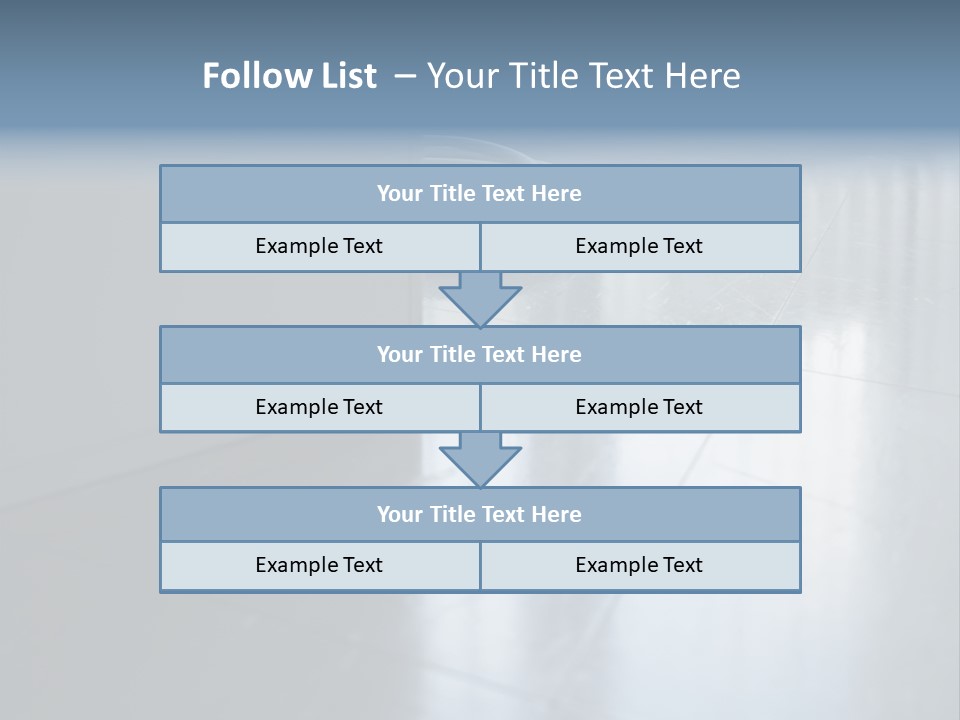 Follow List – Your Title Text Here

Your Title Text Here

Example Text

Example Text

Your Title Text Here

Example Text

Example Text

Your Title Text Here

Example Text

Example Text